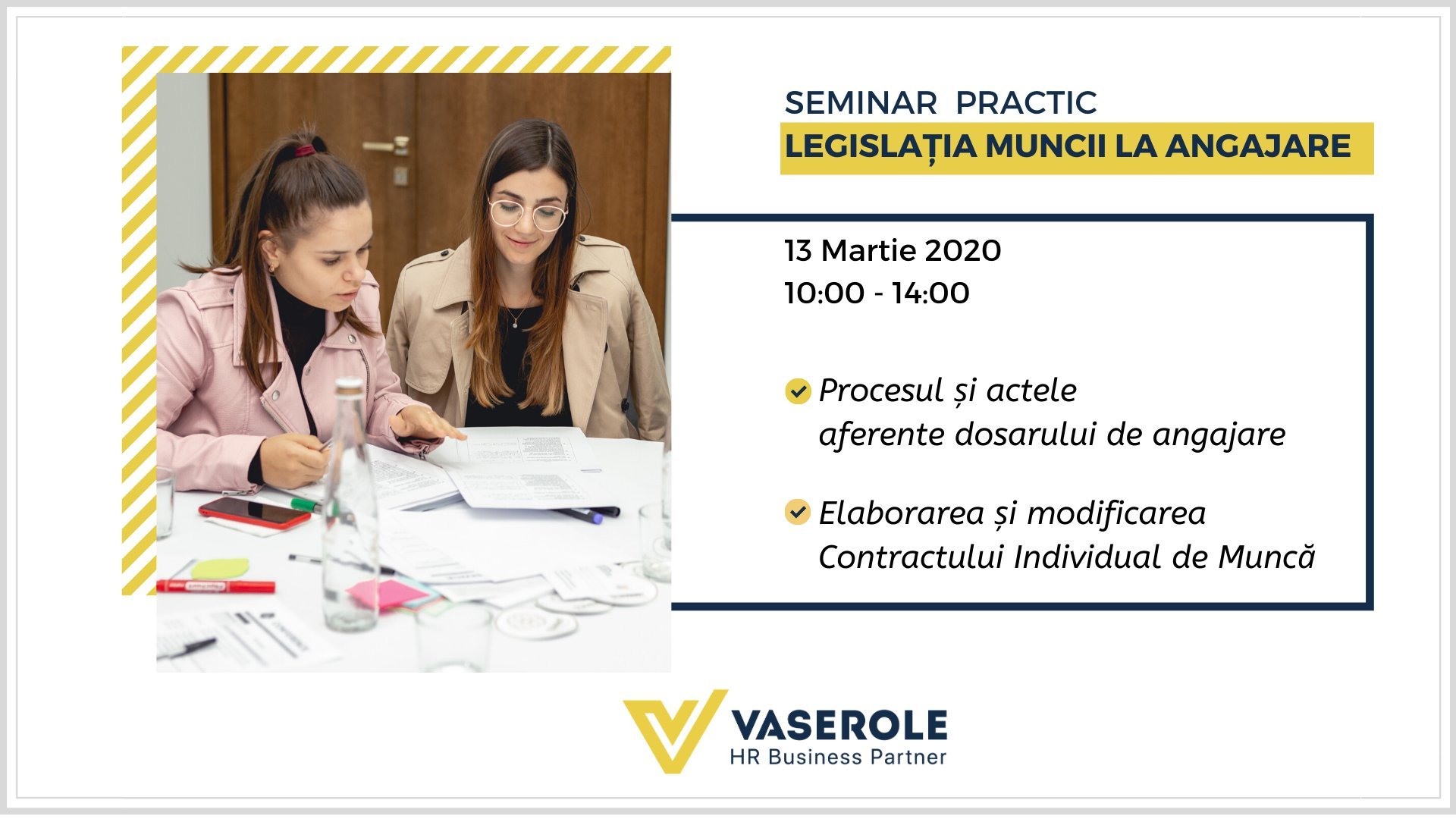 SEMINAR PRACTIC
LEGISLAȚIA MUNCII LA ANGAJARE

13 Martie 2020
10:00 - 14:00

Procesul și actele aferente dosarului de angajare

Elaborarea și modificarea Contractului Individual de Muncă

VASEROLE
HR Business Partner